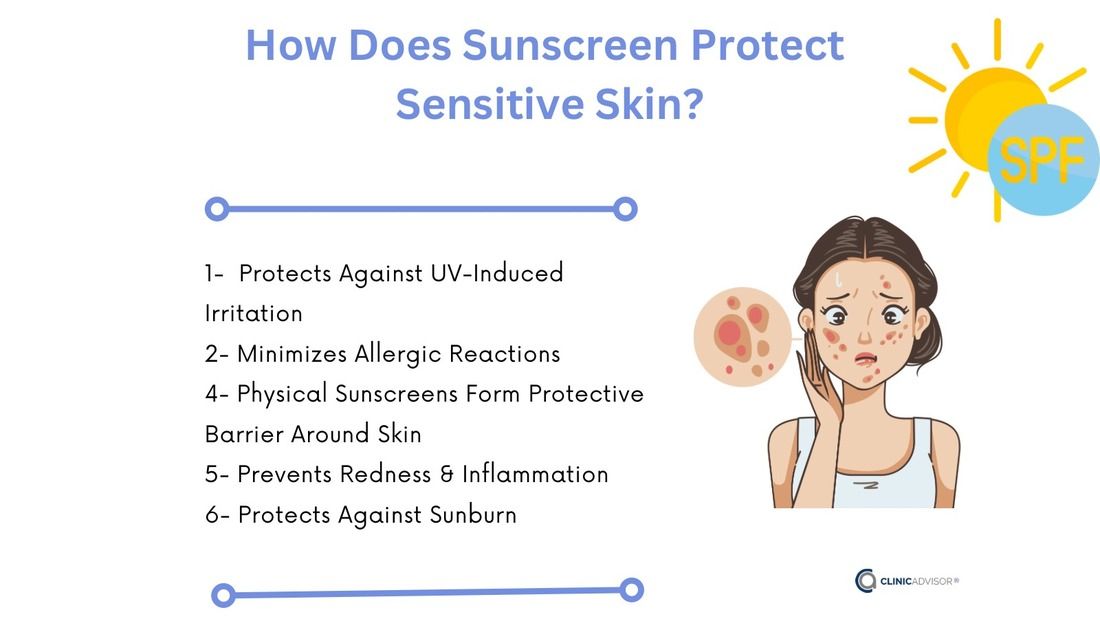 How Does Sunscreen Protect Sensitive Skin?

SPF

1- Protects Against UV-Induced Irritation
2- Minimizes Allergic Reactions
4- Physical Sunscreens Form Protective Barrier Around Skin
5- Prevents Redness & Inflammation
6- Protects Against Sunburn

CLINICADVISOR®